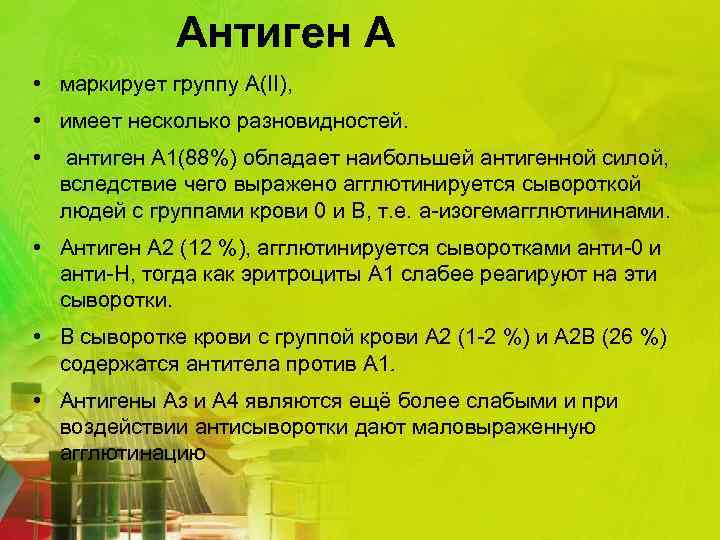 Антиген А

• маркирует группу А(II),

• имеет несколько разновидностей.

• антиген А1(88%) обладает наибольшей антигенной силой, вследствие чего выражено агглютинируется сывороткой людей с группами крови 0 и В, т.е. а-изогемагглютининами.

• Антиген А2 (12 %), агглютинируется сыворотками анти-0 и анти-Н, тогда как эритроциты А1 слабее реагируют на эти сыворотки.

• В сыворотке крови с группой крови А2 (1-2 %) и А2В (26 %) содержатся антитела против А1.

• Антигены Аз и А4 являются ещё более слабыми и при воздействии антисыворотки дают маловыраженную агглютинацию